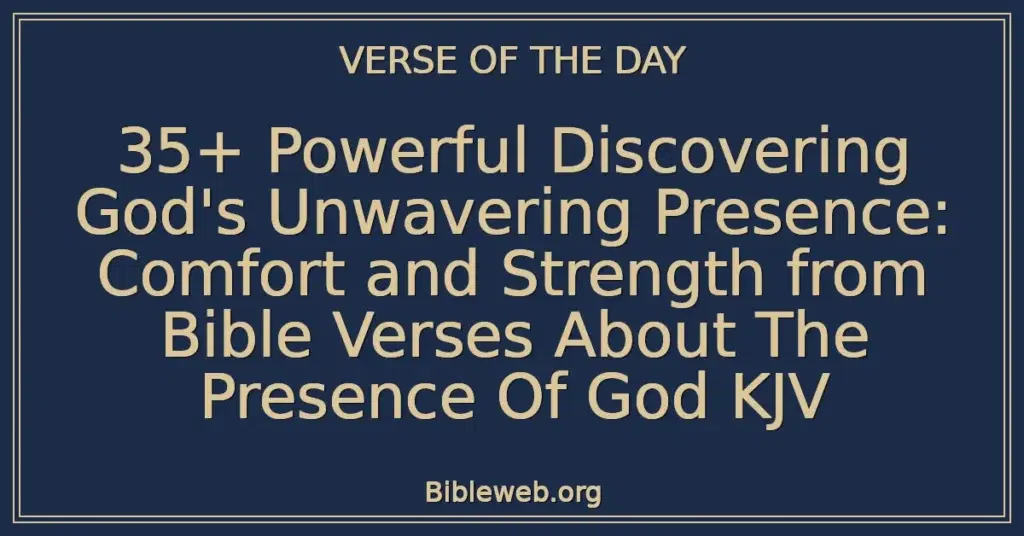 VERSE OF THE DAY

35+ Powerful Discovering God's Unwavering Presence: Comfort and Strength from Bible Verses About The Presence Of God KJV

Bibleweb.org